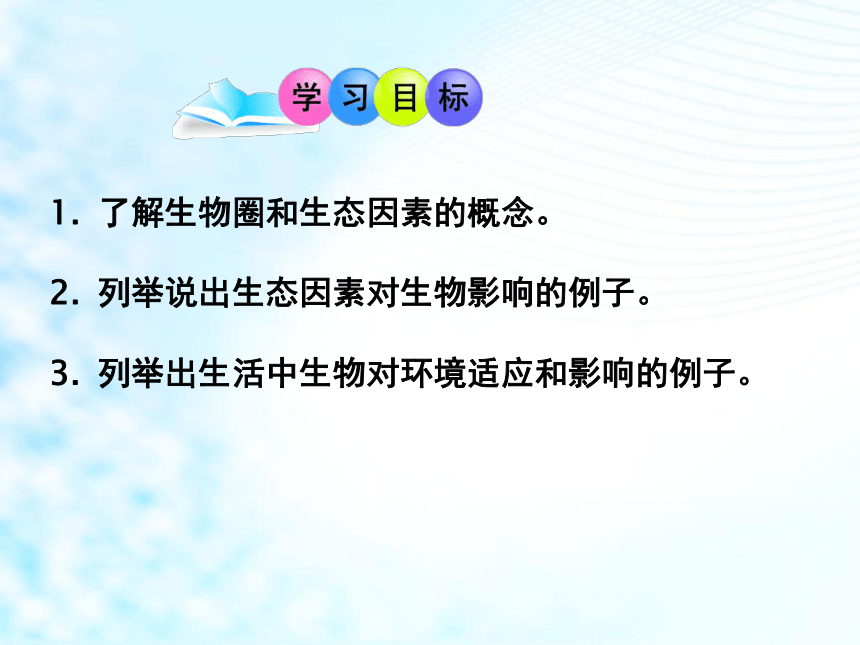 学习目标

1. 了解生物圈和生态因素的概念。

2. 列举说出生态因素对生物影响的例子。

3. 列举出生活中生物对环境适应和影响的例子。